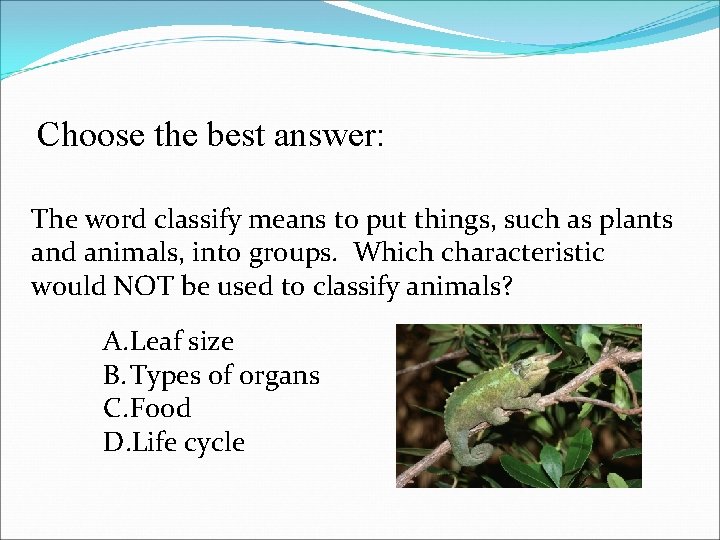 Choose the best answer:

The word classify means to put things, such as plants and animals, into groups. Which characteristic would NOT be used to classify animals?

A.Leaf size
B.Types of organs
C.Food
D.Life cycle